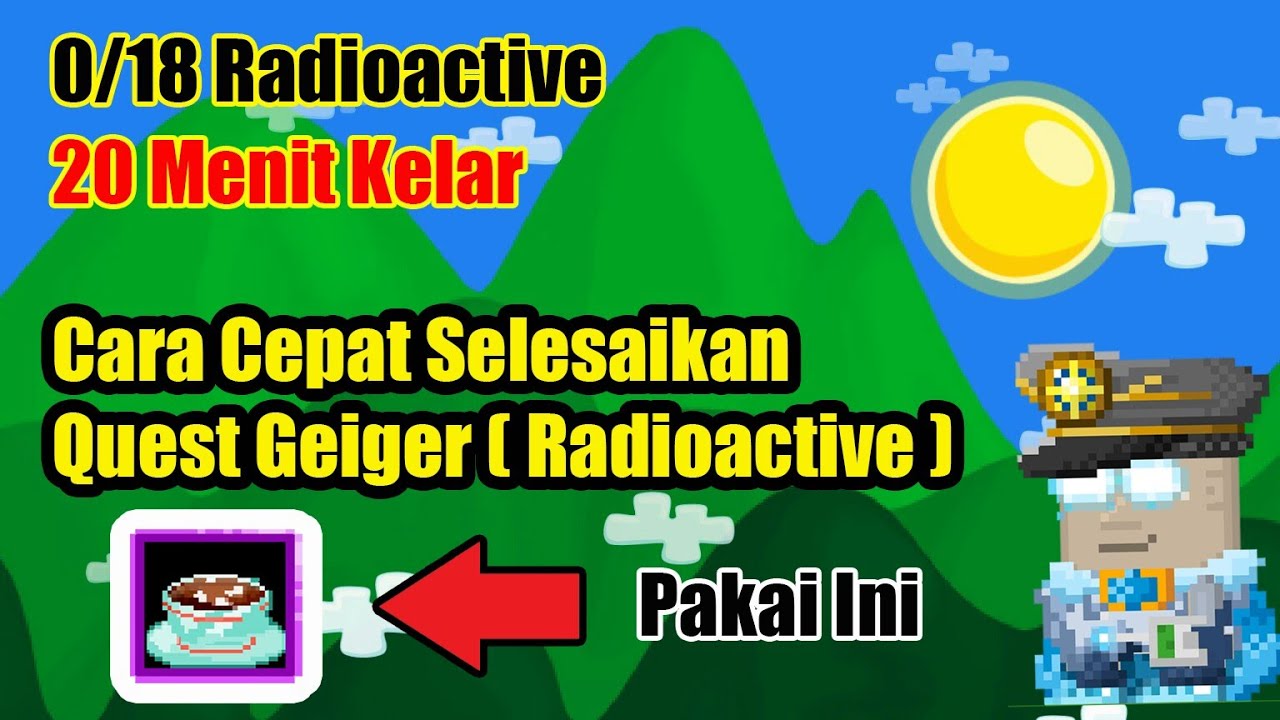 0/18 Radioactive
20 Menit Kelar

Cara Cepat Selesaikan Quest Geiger ( Radioactive )

Pakai Ini